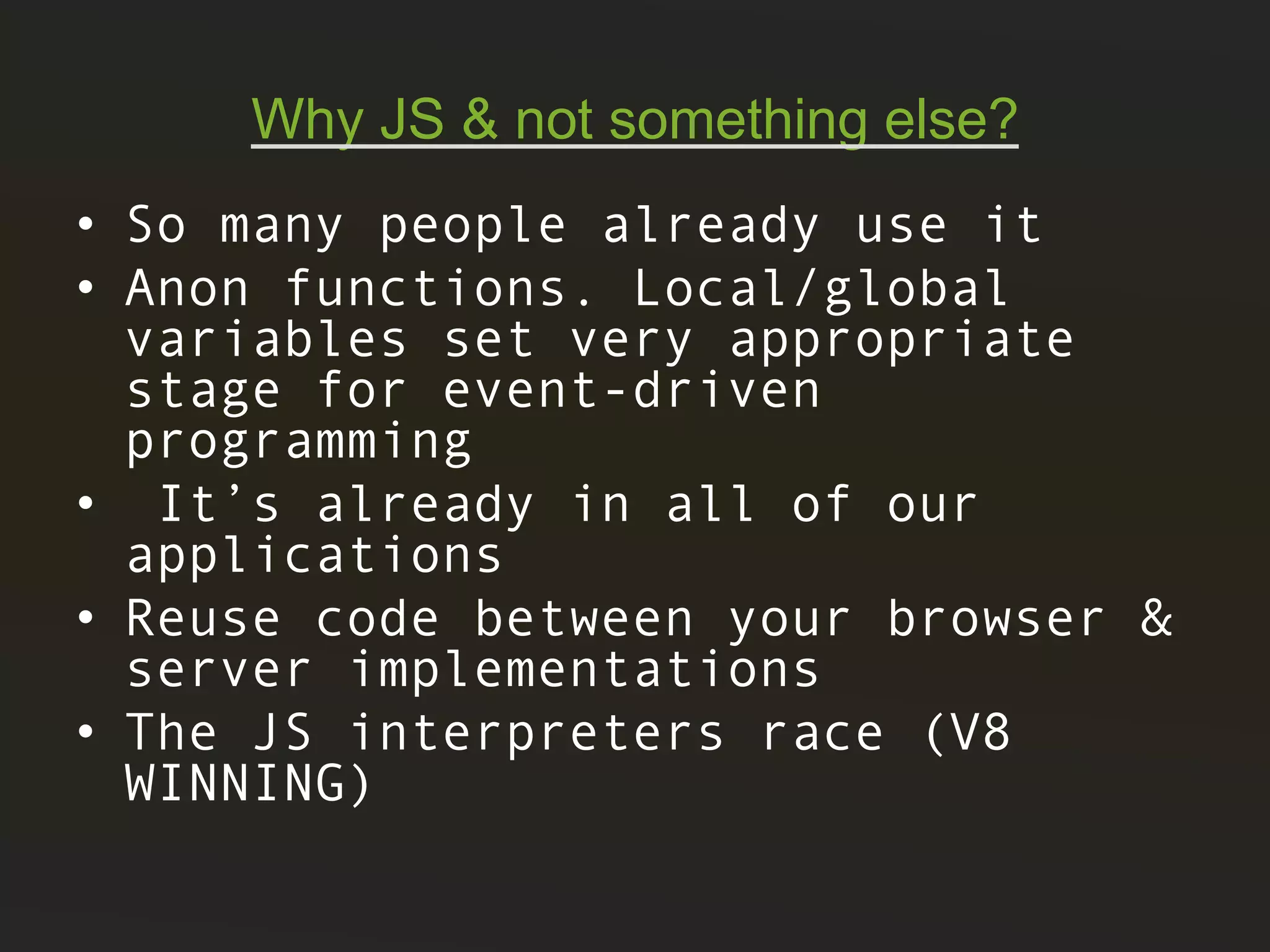 Why JS & not something else?

• So many people already use it
• Anon functions. Local/global variables set very appropriate stage for event-driven programming
• It's already in all of our applications
• Reuse code between your browser & server implementations
• The JS interpreters race (V8 WINNING)